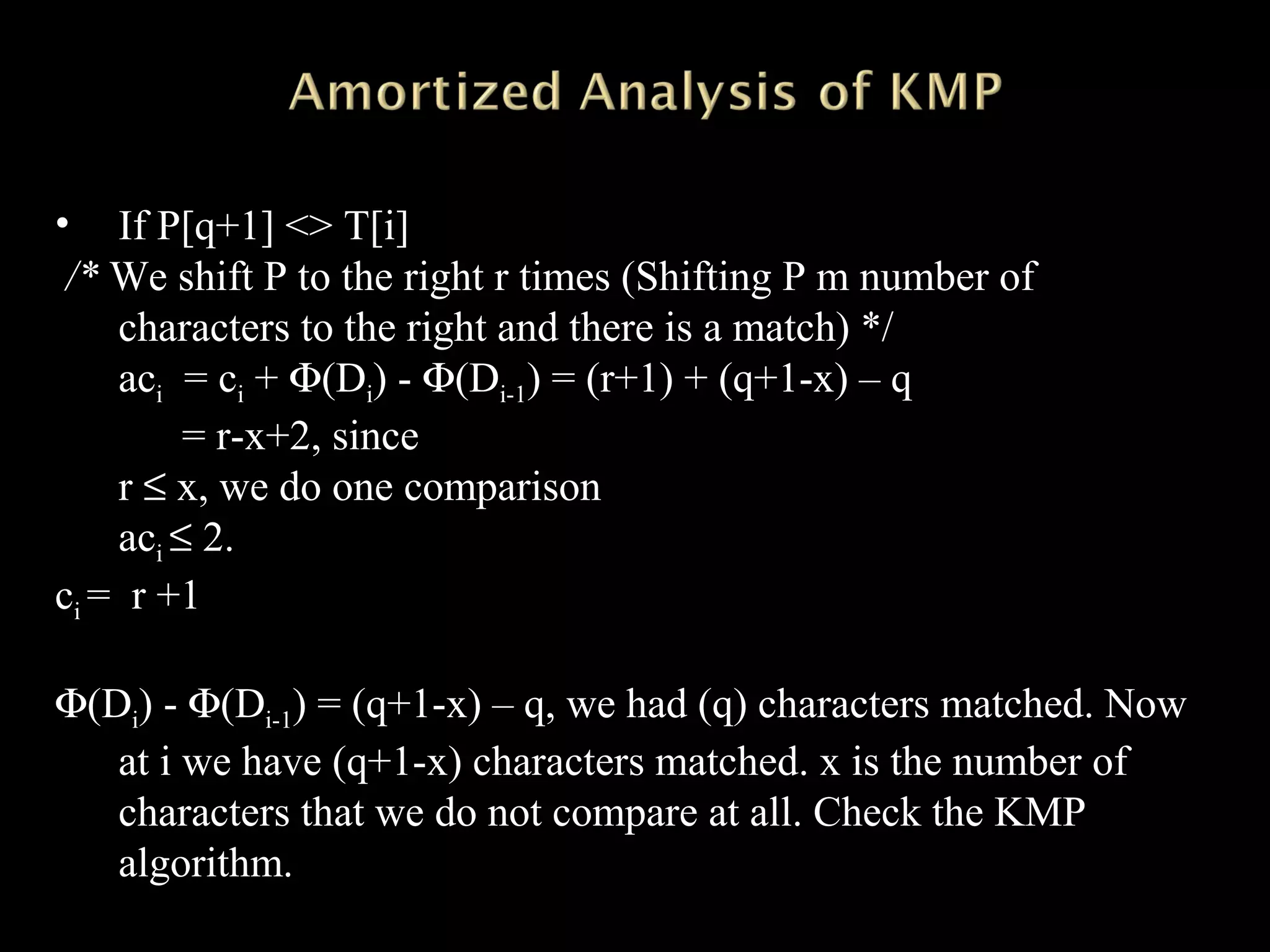 Amortized Analysis of KMP

• If P[q+1] <> T[i]
/* We shift P to the right r times (Shifting P m number of characters to the right and there is a match) */
$ac_i = c_i + \Phi(D_i) - \Phi(D_{i-1}) = (r+1) + (q+1-x) – q$
$= r-x+2$, since
$r \leq x$, we do one comparison
$ac_i \leq 2$.
$c_i = r +1$

$\Phi(D_i) - \Phi(D_{i-1}) = (q+1-x) – q$, we had (q) characters matched. Now at i we have (q+1-x) characters matched. x is the number of characters that we do not compare at all. Check the KMP algorithm.